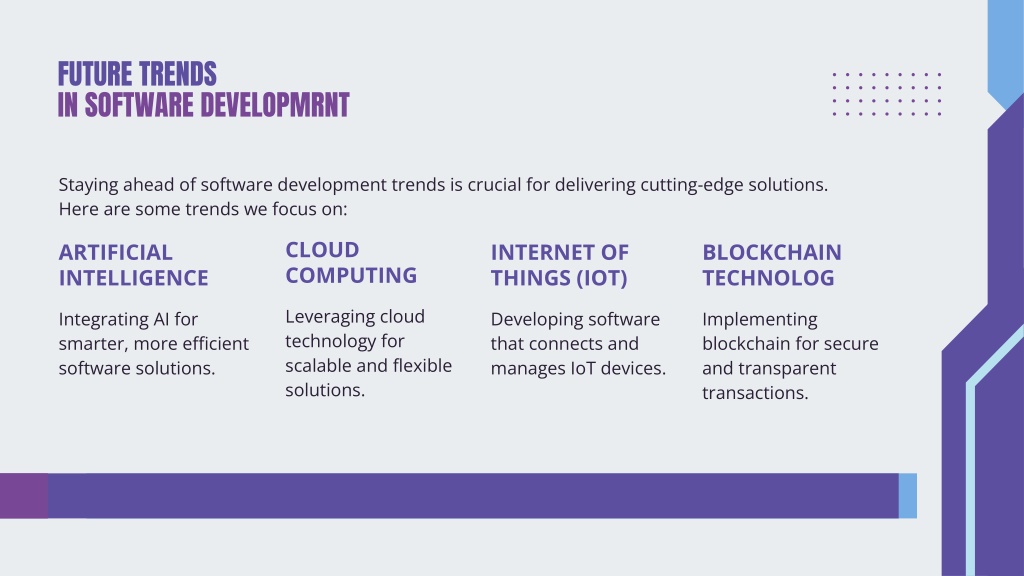 FUTURE TRENDS
IN SOFTWARE DEVELOPMRNT

Staying ahead of software development trends is crucial for delivering cutting-edge solutions. Here are some trends we focus on:

ARTIFICIAL INTELLIGENCE

Integrating AI for smarter, more efficient software solutions.

CLOUD COMPUTING

Leveraging cloud technology for scalable and flexible solutions.

INTERNET OF THINGS (IOT)

Developing software that connects and manages IoT devices.

BLOCKCHAIN TECHNOLOG

Implementing blockchain for secure and transparent transactions.